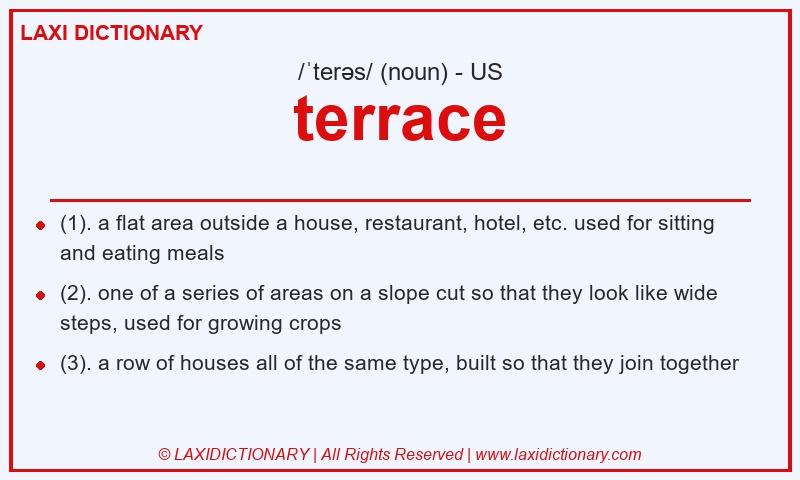 LAXI DICTIONARY

/ˈterəs/ (noun) - US

terrace

- (1). a flat area outside a house, restaurant, hotel, etc. used for sitting and eating meals
- (2). one of a series of areas on a slope cut so that they look like wide steps, used for growing crops
- (3). a row of houses all of the same type, built so that they join together

© LAXIDICTIONARY | All Rights Reserved | www.laxidictionary.com